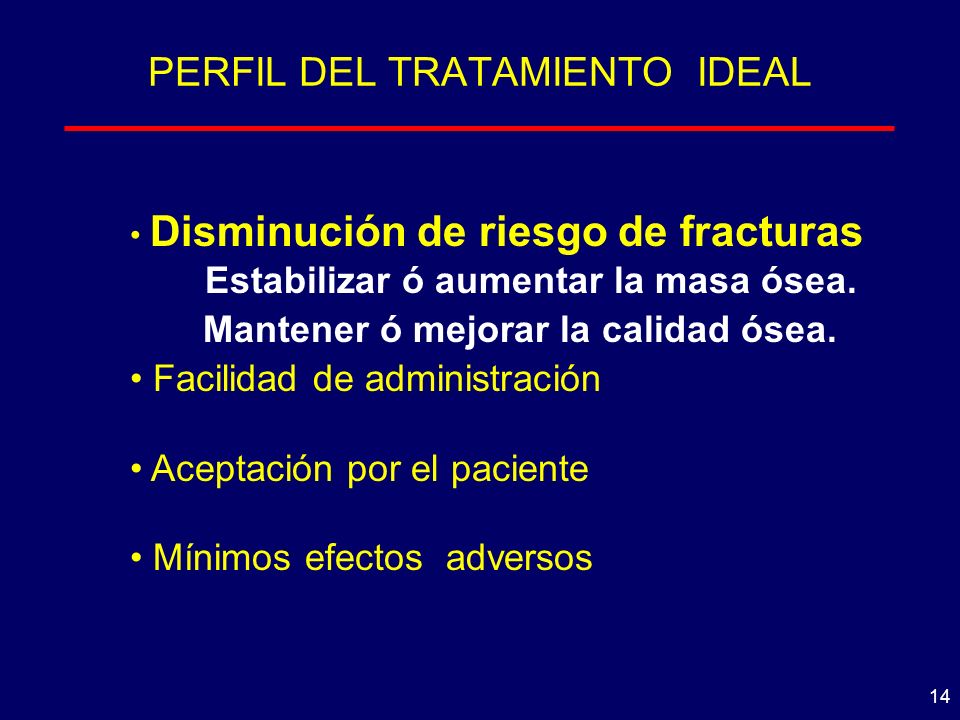 PERFIL DEL TRATAMIENTO IDEAL

• Disminución de riesgo de fracturas
Estabilizar ó aumentar la masa ósea.
Mantener ó mejorar la calidad ósea.

• Facilidad de administración

• Aceptación por el paciente

• Mínimos efectos adversos

14